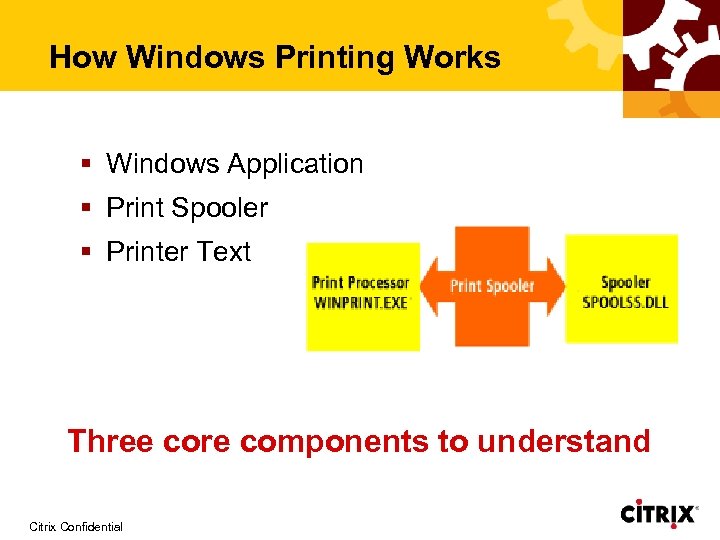 How Windows Printing Works

▪ Windows Application
▪ Print Spooler
▪ Printer Text

Print Processor
WINPRINT.EXE

Print Spooler

Spooler
SPOOLSS.DLL

Three core components to understand

Citrix Confidential

CITRIX